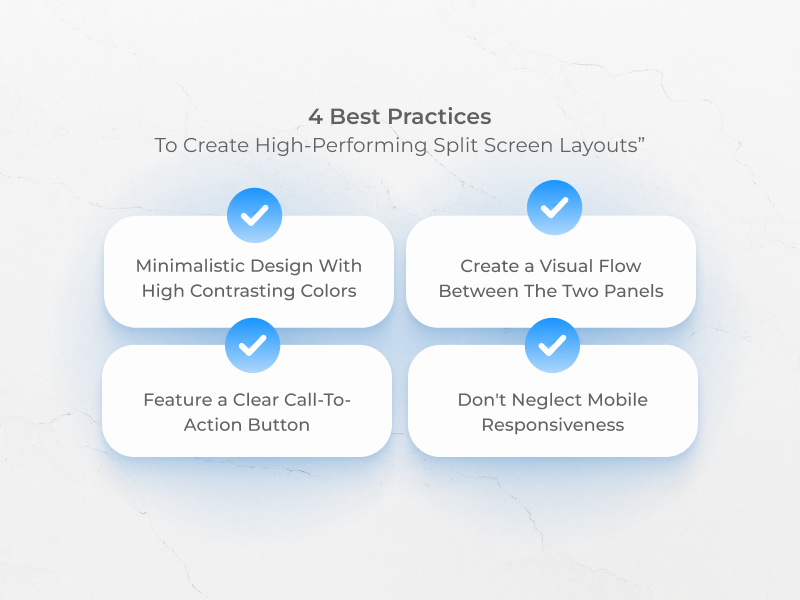 4 Best Practices
To Create High-Performing Split Screen Layouts”

Minimalistic Design With High Contrasting Colors

Create a Visual Flow Between The Two Panels

Feature a Clear Call-To-Action Button

Don't Neglect Mobile Responsiveness